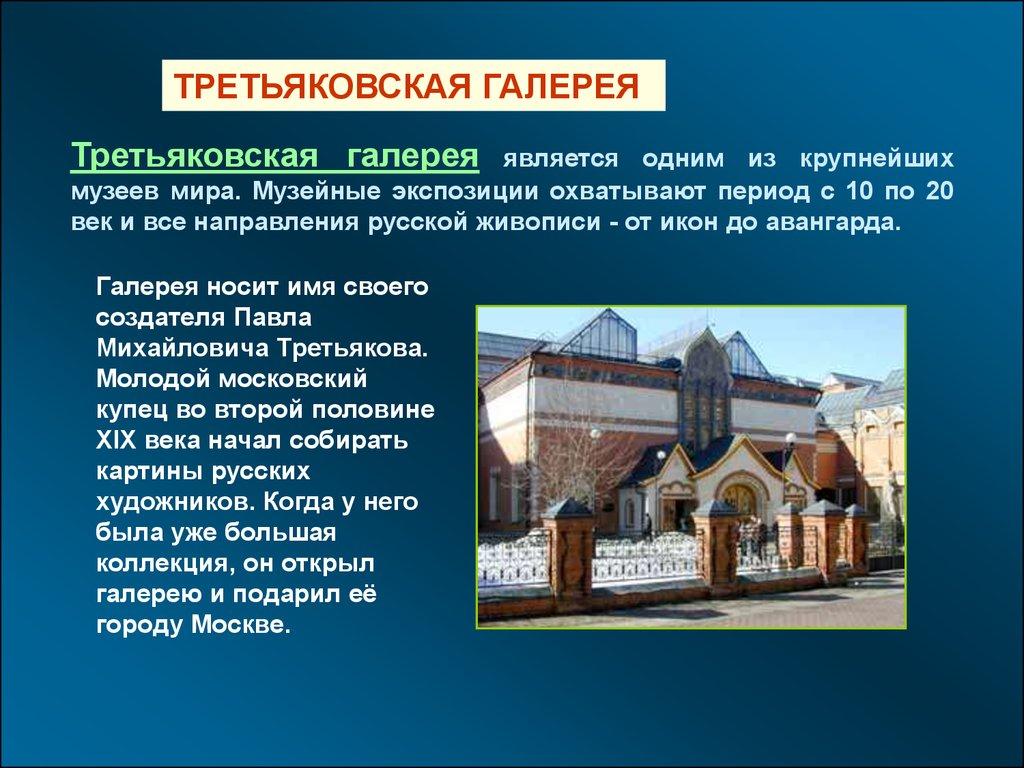 ТРЕТЬЯКОВСКАЯ ГАЛЕРЕЯ

Третьяковская галерея является одним из крупнейших музеев мира. Музейные экспозиции охватывают период с 10 по 20 век и все направления русской живописи - от икон до авангарда.

Галерея носит имя своего создателя Павла Михайловича Третьякова. Молодой московский купец во второй половине XIX века начал собирать картины русских художников. Когда у него была уже большая коллекция, он открыл галерею и подарил её городу Москве.